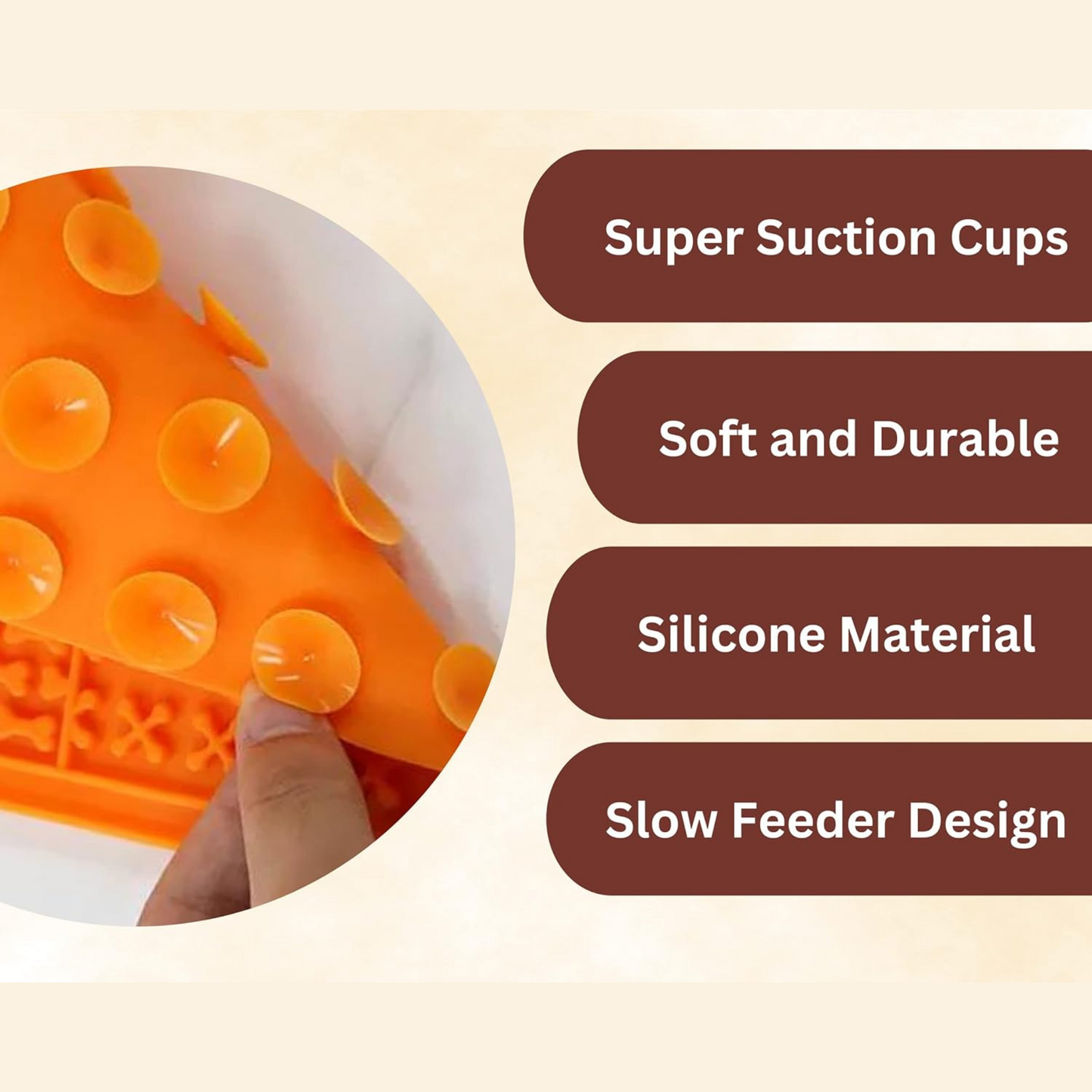 Super Suction Cups

Soft and Durable

Silicone Material

Slow Feeder Design